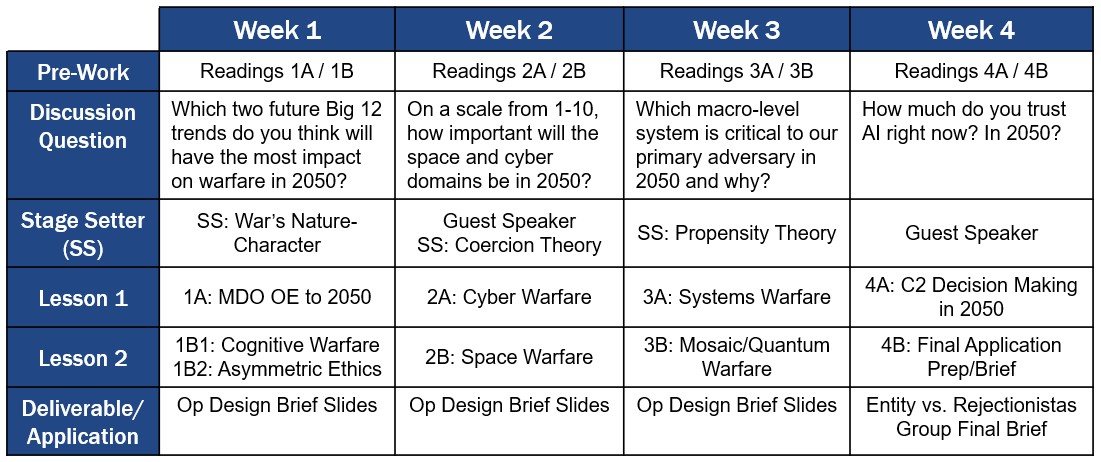 | | Week 1 | Week 2 | Week 3 | Week 4 |
|---|---|---|---|---|
| Pre-Work | Readings 1A / 1B | Readings 2A / 2B | Readings 3A / 3B | Readings 4A / 4B |
| Discussion Question | Which two future Big 12 trends do you think will have the most impact on warfare in 2050? | On a scale from 1-10, how important will the space and cyber domains be in 2050? | Which macro-level system is critical to our primary adversary in 2050 and why? | How much do you trust AI right now? In 2050? |
| Stage Setter (SS) | SS: War's Nature-Character | Guest Speaker SS: Coercion Theory | SS: Propensity Theory | Guest Speaker |
| Lesson 1 | 1A: MDO OE to 2050 | 2A: Cyber Warfare | 3A: Systems Warfare | 4A: C2 Decision Making in 2050 |
| Lesson 2 | 1B1: Cognitive Warfare 1B2: Asymmetric Ethics | 2B: Space Warfare | 3B: Mosaic/Quantum Warfare | 4B: Final Application Prep/Brief |
| Deliverable/ Application | Op Design Brief Slides | Op Design Brief Slides | Op Design Brief Slides | Entity vs. Rejectionistas Group Final Brief |